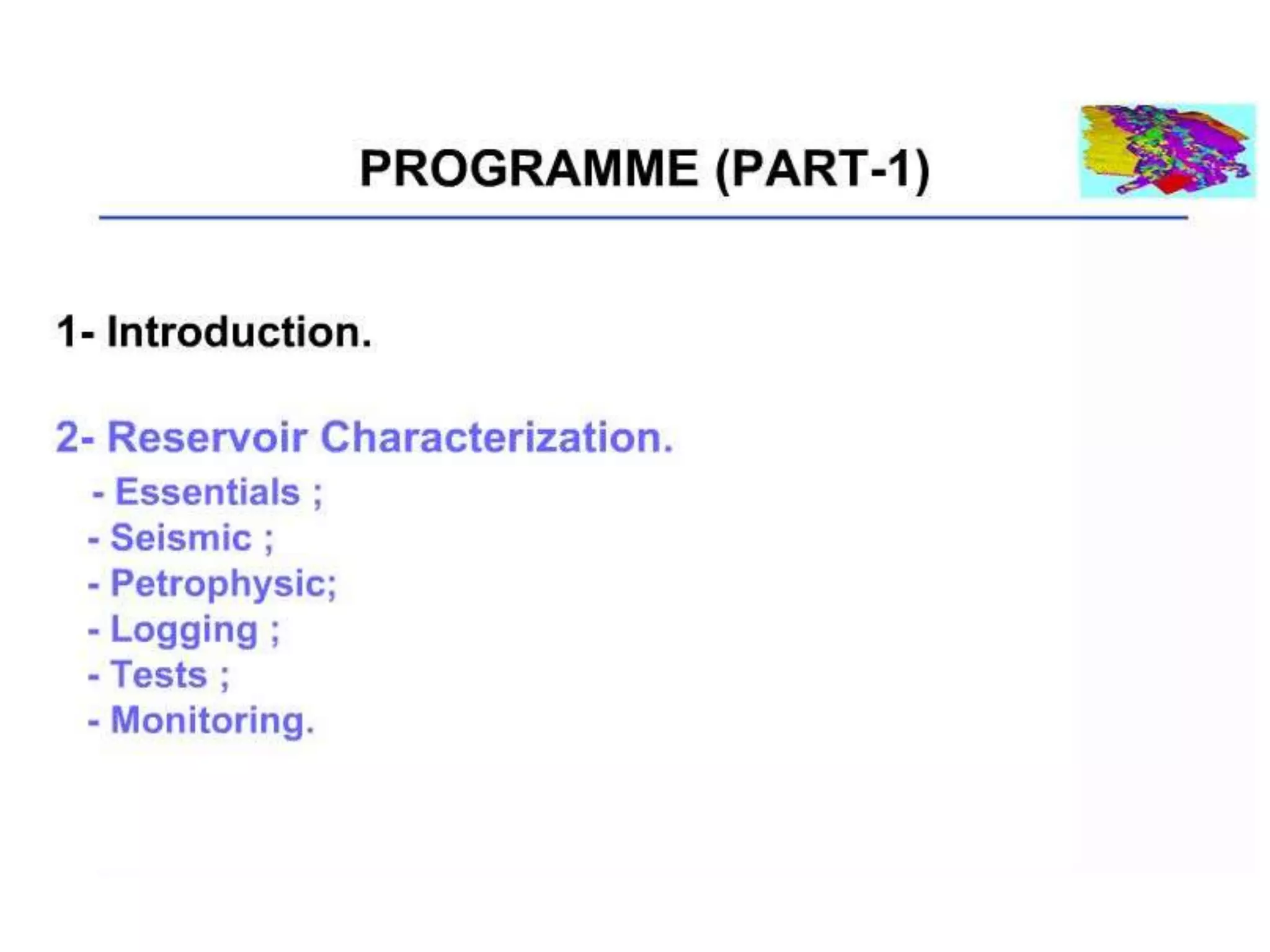 PROGRAMME (PART-1)

1- Introduction.

2- Reservoir Characterization.
- Essentials ;
- Seismic ;
- Petrophysic;
- Logging ;
- Tests ;
- Monitoring.